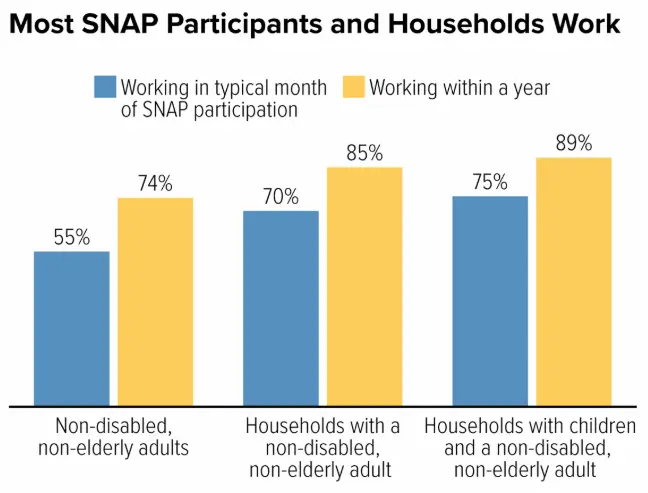 Most SNAP Participants and Households Work

Working in typical month of SNAP participation
Working within a year

55%
74%
70%
85%
75%
89%

Non-disabled, non-elderly adults

Households with a non-disabled, non-elderly adult

Households with children and a non-disabled, non-elderly adult